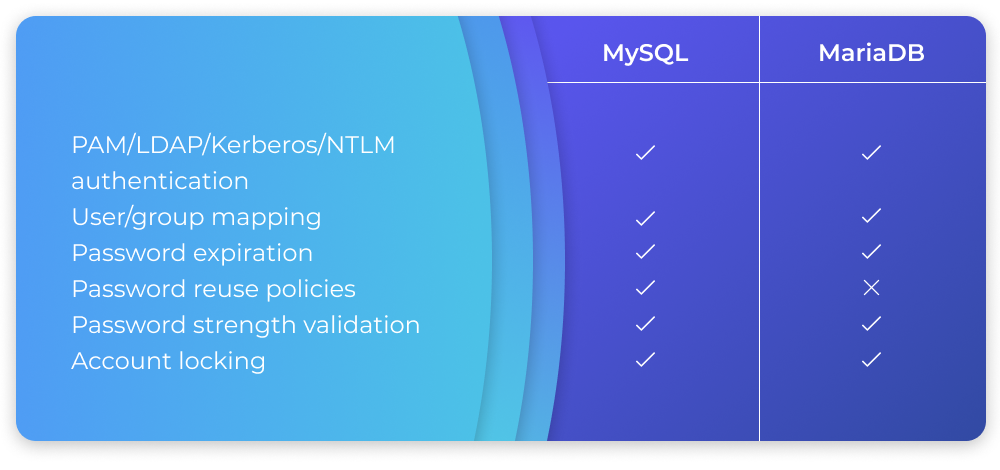 |  | MySQL | MariaDB |
|---|---|---|
| PAM/LDAP/Kerberos/NTLM authentication | ✓ | ✓ |
| User/group mapping | ✓ | ✓ |
| Password expiration | ✓ | ✓ |
| Password reuse policies | ✓ | ✗ |
| Password strength validation | ✓ | ✓ |
| Account locking | ✓ | ✓ |